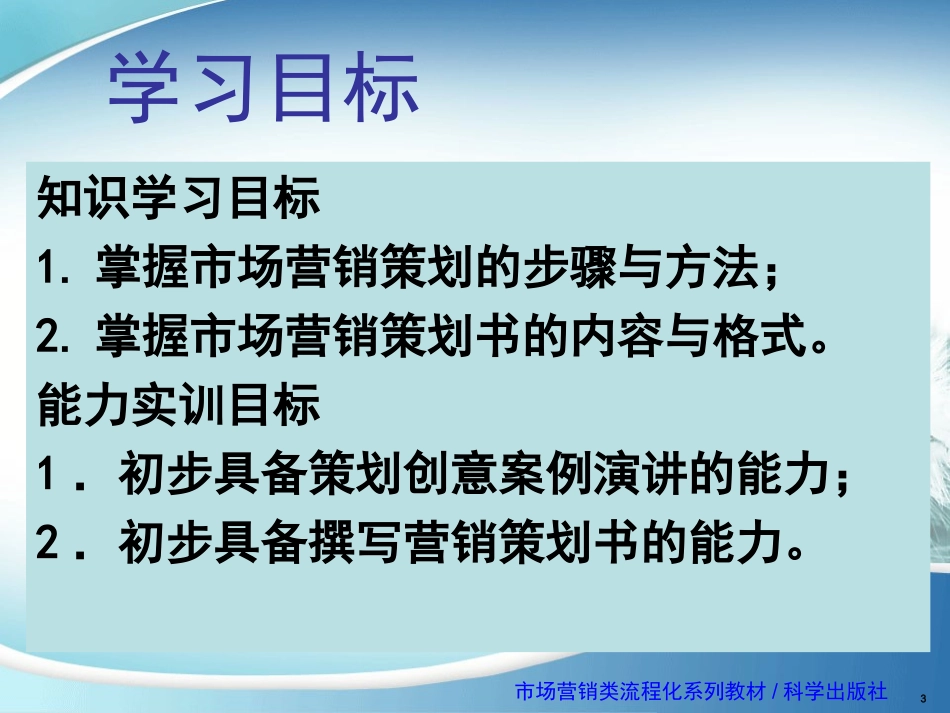 学习目标

知识学习目标

1. 掌握市场营销策划的步骤与方法；

2. 掌握市场营销策划书的内容与格式。

能力实训目标

1．初步具备策划创意案例演讲的能力；

2．初步具备撰写营销策划书的能力。

市场营销类流程化系列教材 / 科学出版社

3